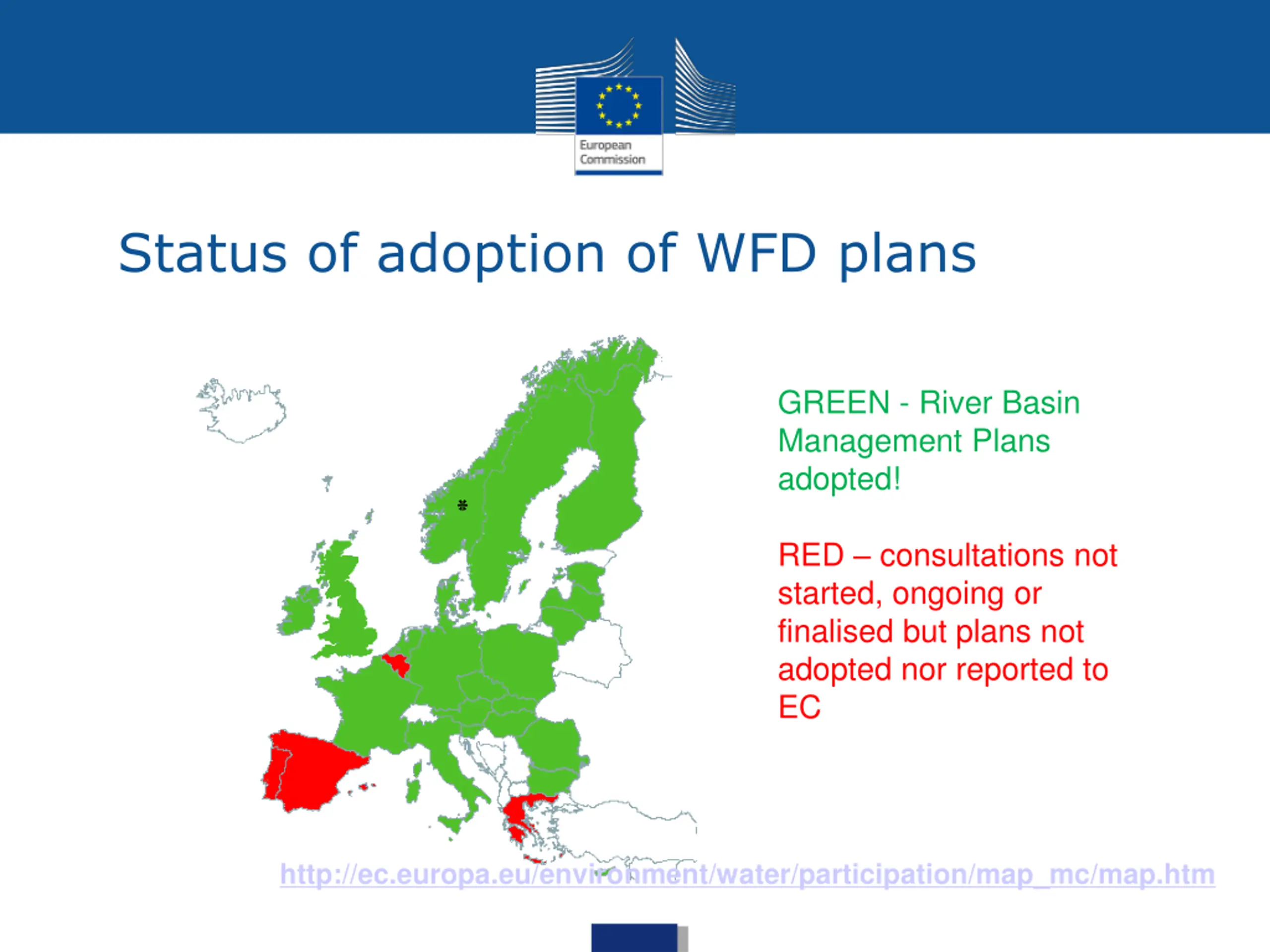 European Commission

Status of adoption of WFD plans

*

GREEN - River Basin Management Plans adopted!

RED – consultations not started, ongoing or finalised but plans not adopted nor reported to EC

http://ec.europa.eu/environment/water/participation/map_mc/map.htm